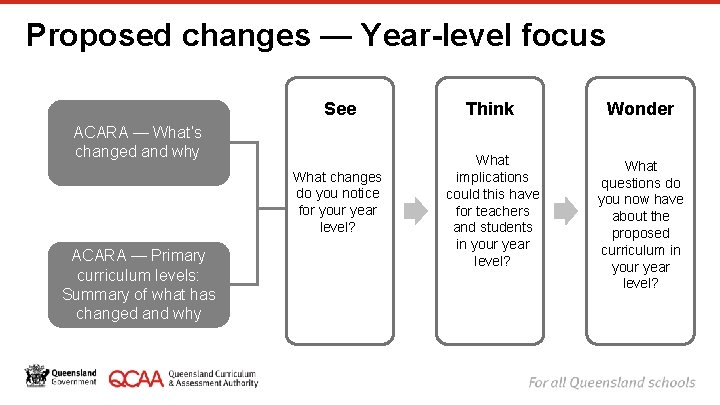 Proposed changes — Year-level focus

ACARA — What's changed and why

ACARA — Primary curriculum levels: Summary of what has changed and why

See

What changes do you notice for your year level?

Think

What implications could this have for teachers and students in your year level?

Wonder

What questions do you now have about the proposed curriculum in your year level?

Queensland Government

QCAA Queensland Curriculum & Assessment Authority

For all Queensland schools